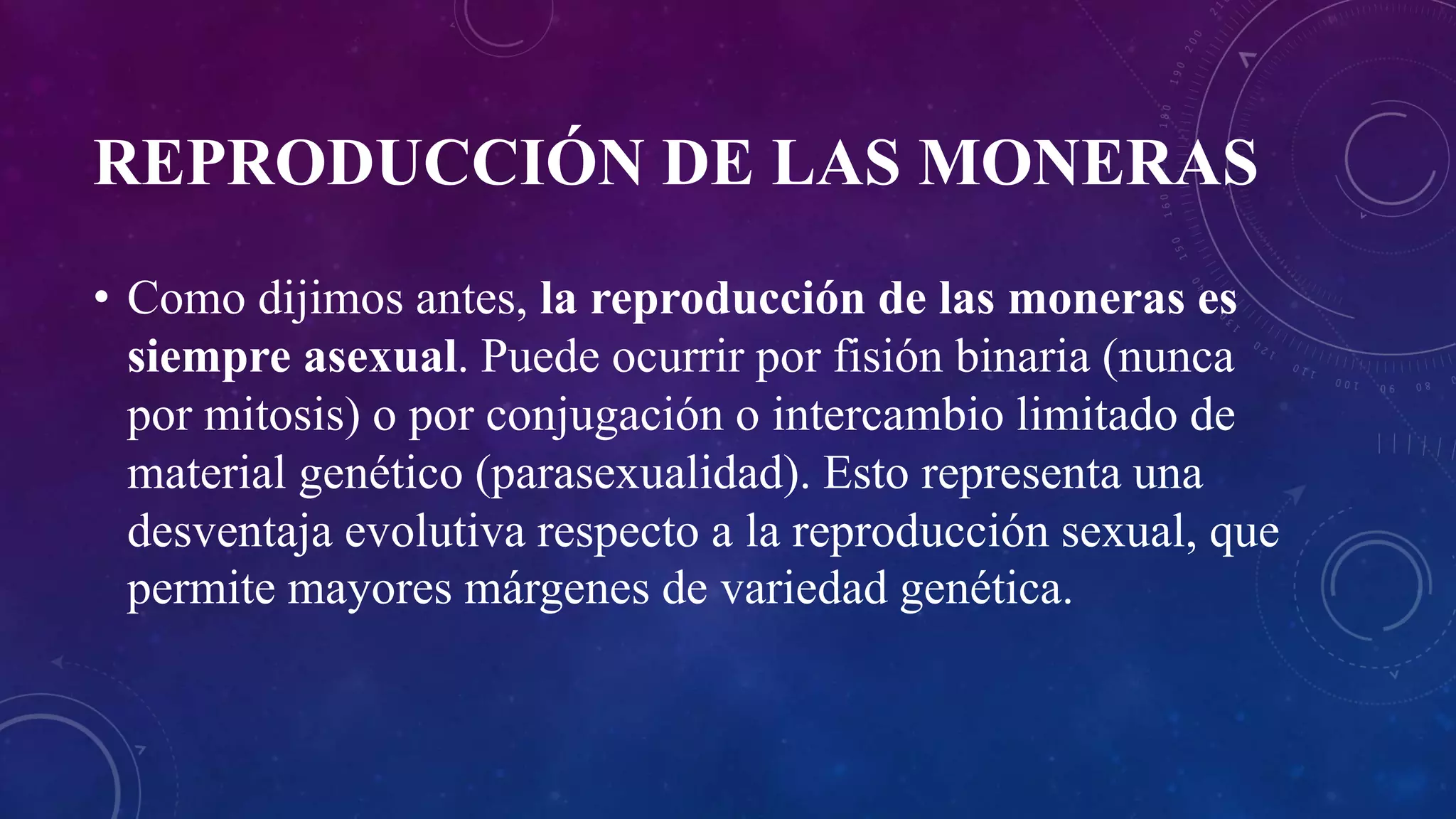 REPRODUCCIÓN DE LAS MONERAS

• Como dijimos antes, la reproducción de las moneras es siempre asexual. Puede ocurrir por fisión binaria (nunca por mitosis) o por conjugación o intercambio limitado de material genético (parasexualidad). Esto representa una desventaja evolutiva respecto a la reproducción sexual, que permite mayores márgenes de variedad genética.